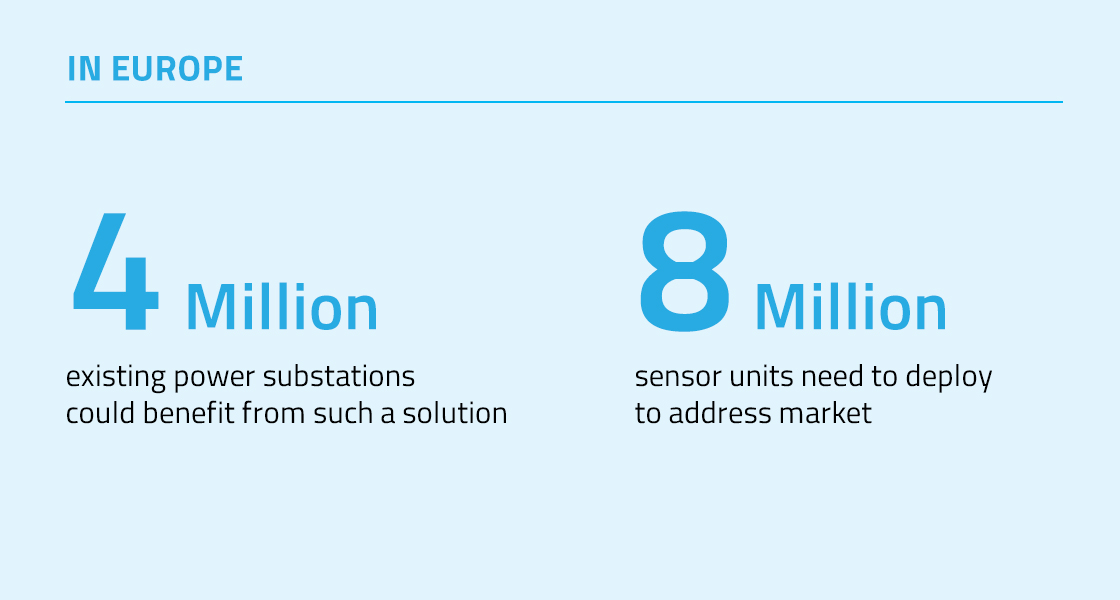 IN EUROPE

4 Million

existing power substations could benefit from such a solution

8 Million

sensor units need to deploy to address market